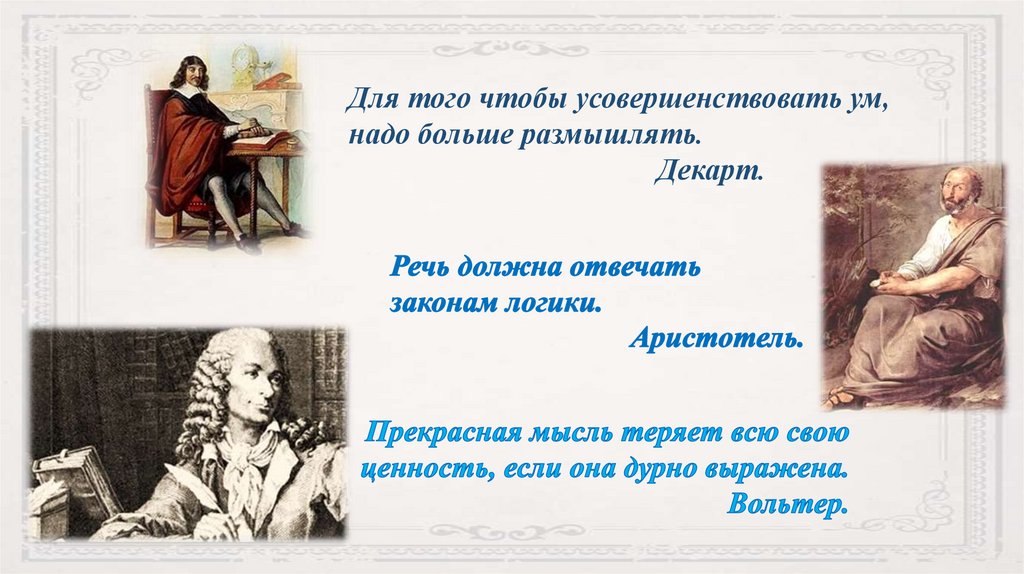 Для того чтобы усовершенствовать ум, надо больше размышлять.
Декарт.

Речь должна отвечать законам логики.
Аристотель.

Прекрасная мысль теряет всю свою ценность, если она дурно выражена.
Вольтер.